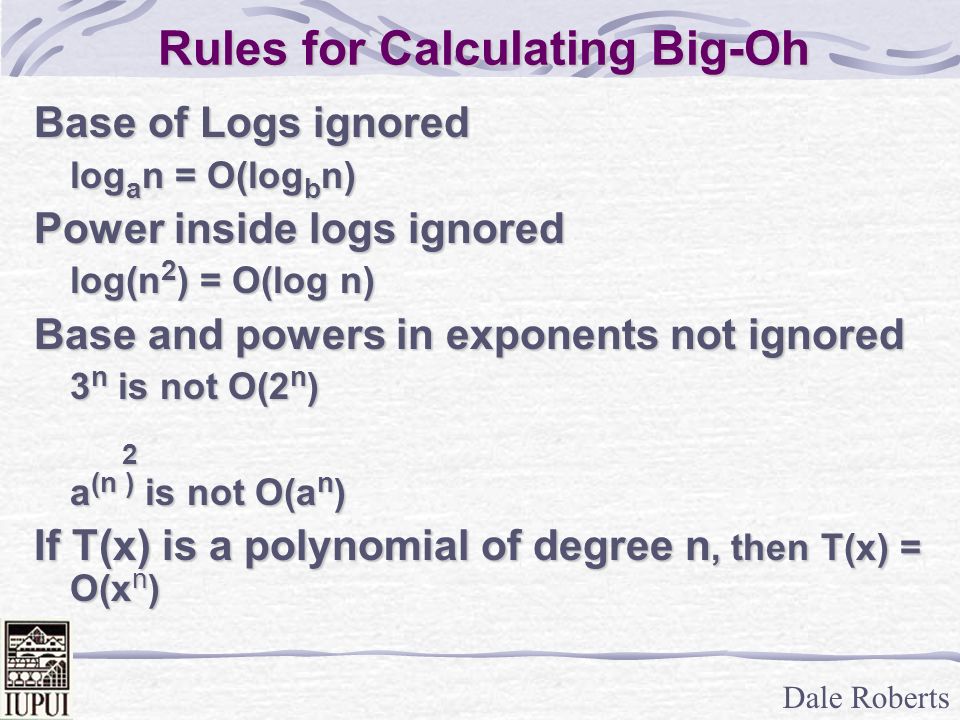 Rules for Calculating Big-Oh

Base of Logs ignored

$\log_a n = O(\log_b n)$

Power inside logs ignored

$\log(n^2) = O(\log n)$

Base and powers in exponents not ignored

$3^n$ is not $O(2^n)$

$a^{(n^2)}$ is not $O(a^n)$

If T(x) is a polynomial of degree n, then T(x) = $O(x^n)$

IUPUI

Dale Roberts